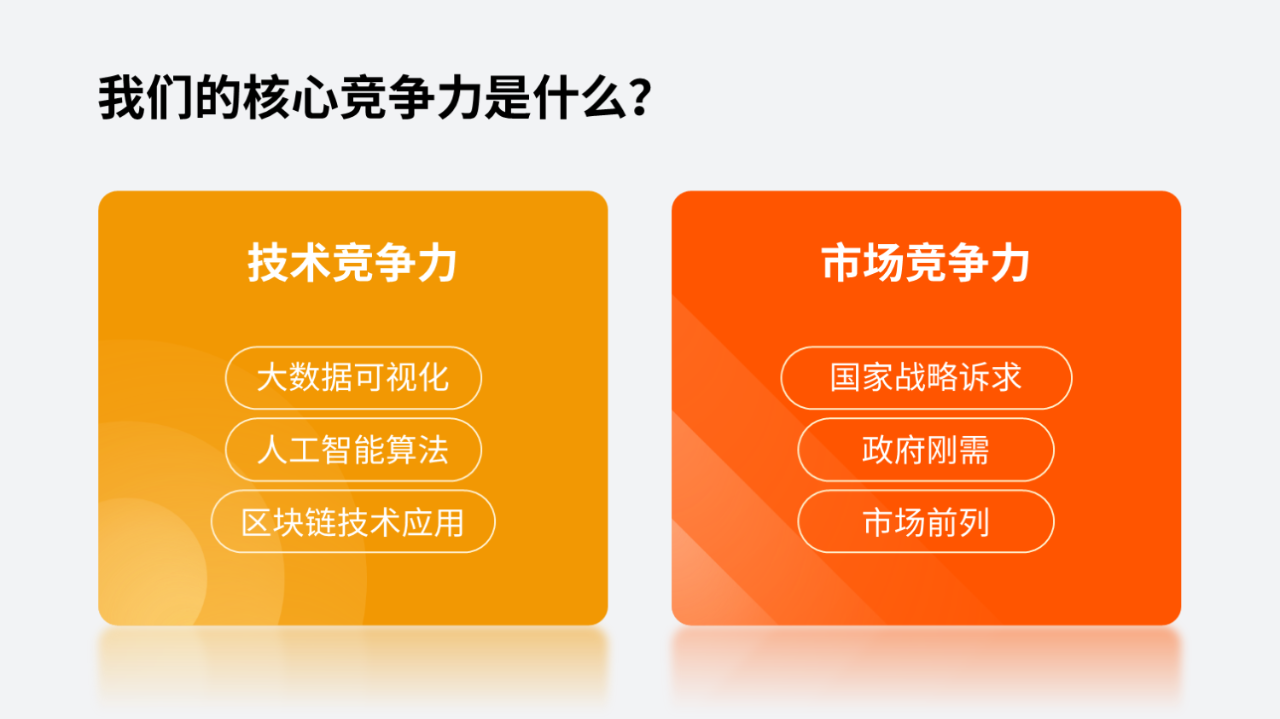 我们的核心竞争力是什么？

技术竞争力

大数据可视化

人工智能算法

区块链技术应用

市场竞争力

国家战略诉求

政府刚需

市场前列